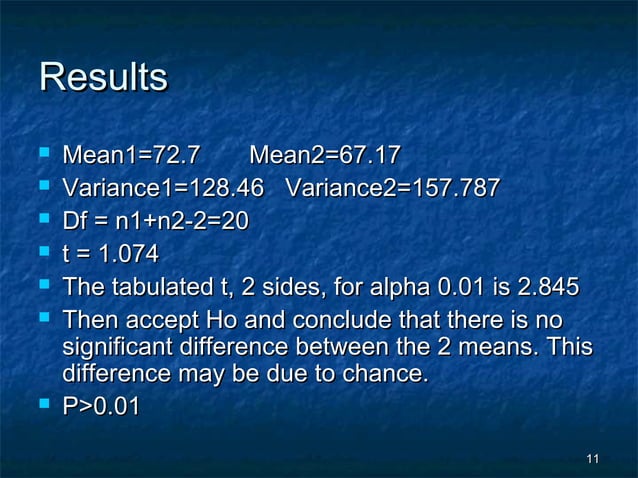 Results

- Mean1=72.7 Mean2=67.17
- Variance1=128.46 Variance2=157.787
- Df = n1+n2-2=20
- t = 1.074
- The tabulated t, 2 sides, for alpha 0.01 is 2.845
- Then accept Ho and conclude that there is no significant difference between the 2 means. This difference may be due to chance.
- P>0.01

11